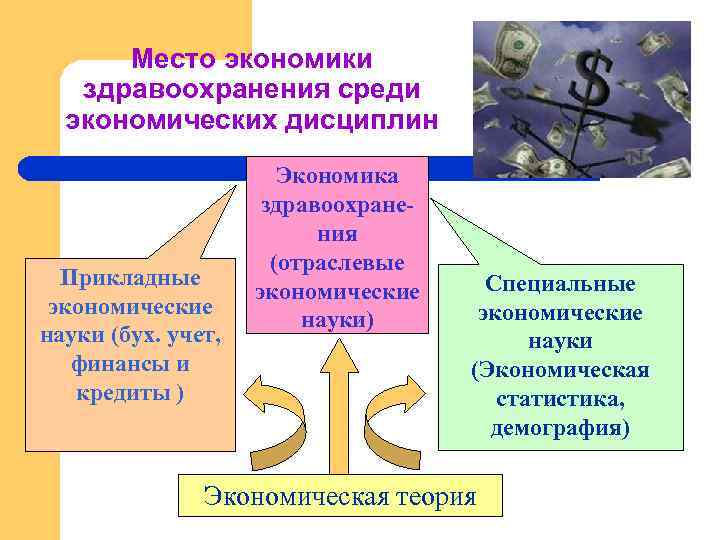 Место экономики здравоохранения среди экономических дисциплин

Экономика здравоохранения (отраслевые экономические науки)

Прикладные экономические науки (бух. учет, финансы и кредиты )

Специальные экономические науки (Экономическая статистика, демография)

Экономическая теория